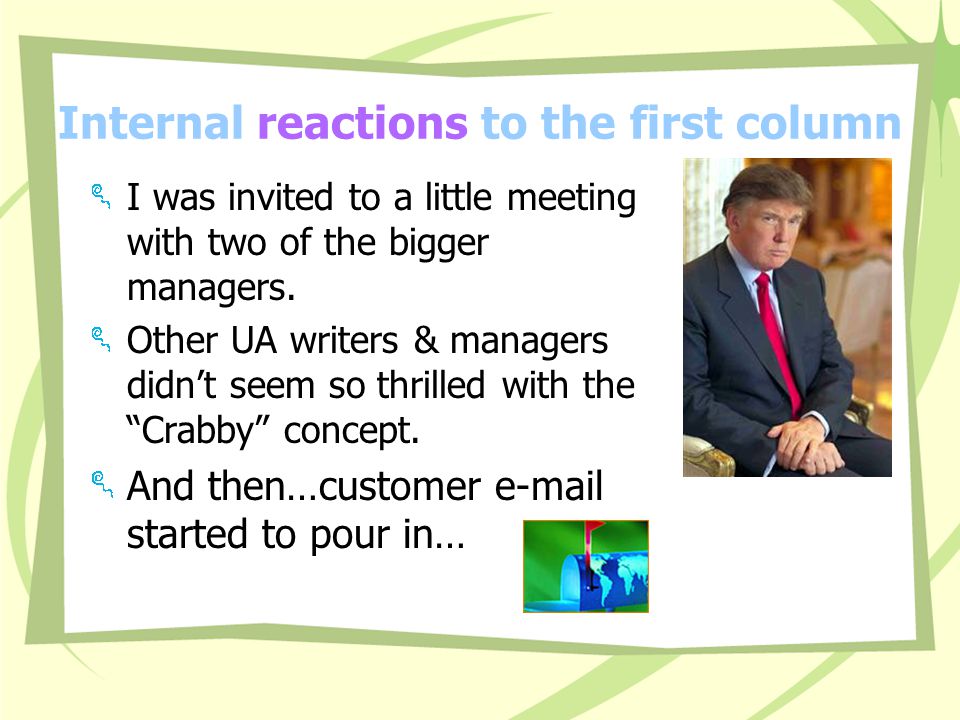 Internal reactions to the first column

I was invited to a little meeting with two of the bigger managers.

Other UA writers & managers didn’t seem so thrilled with the “Crabby” concept.

And then…customer e-mail started to pour in…